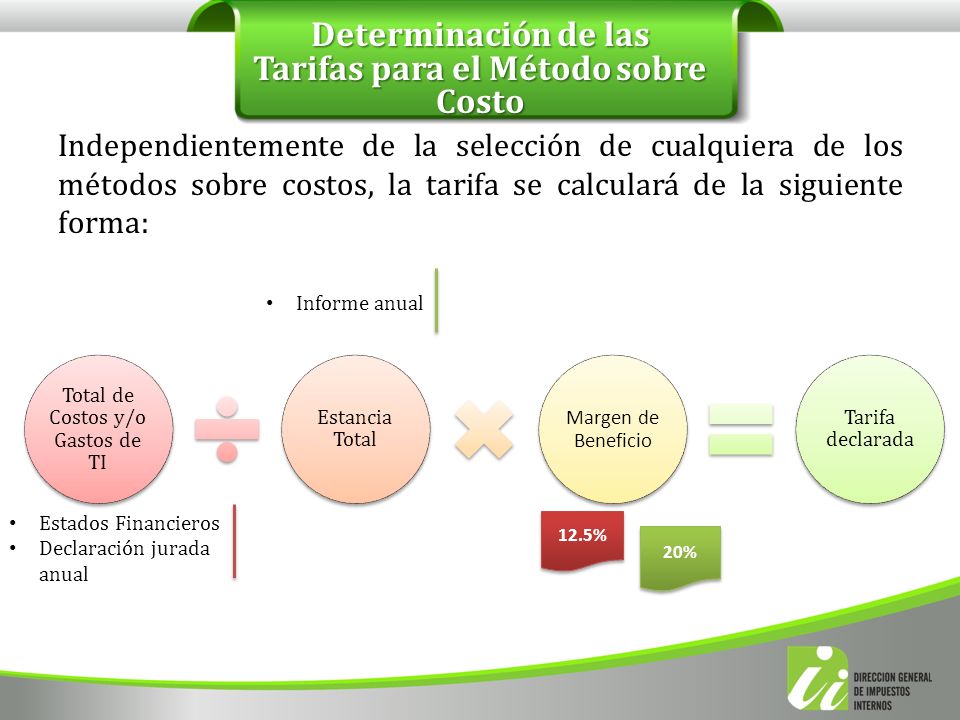 Determinación de las Tarifas para el Método sobre Costo

Independientemente de la selección de cualquiera de los métodos sobre costos, la tarifa se calculará de la siguiente forma:

• Informe anual

Total de Costos y/o Gastos de TI

Estancia Total

Margen de Beneficio

Tarifa declarada

• Estados Financieros
• Declaración jurada anual

12.5%

20%

DIRECCION GENERAL DE IMPUESTOS INTERNOS